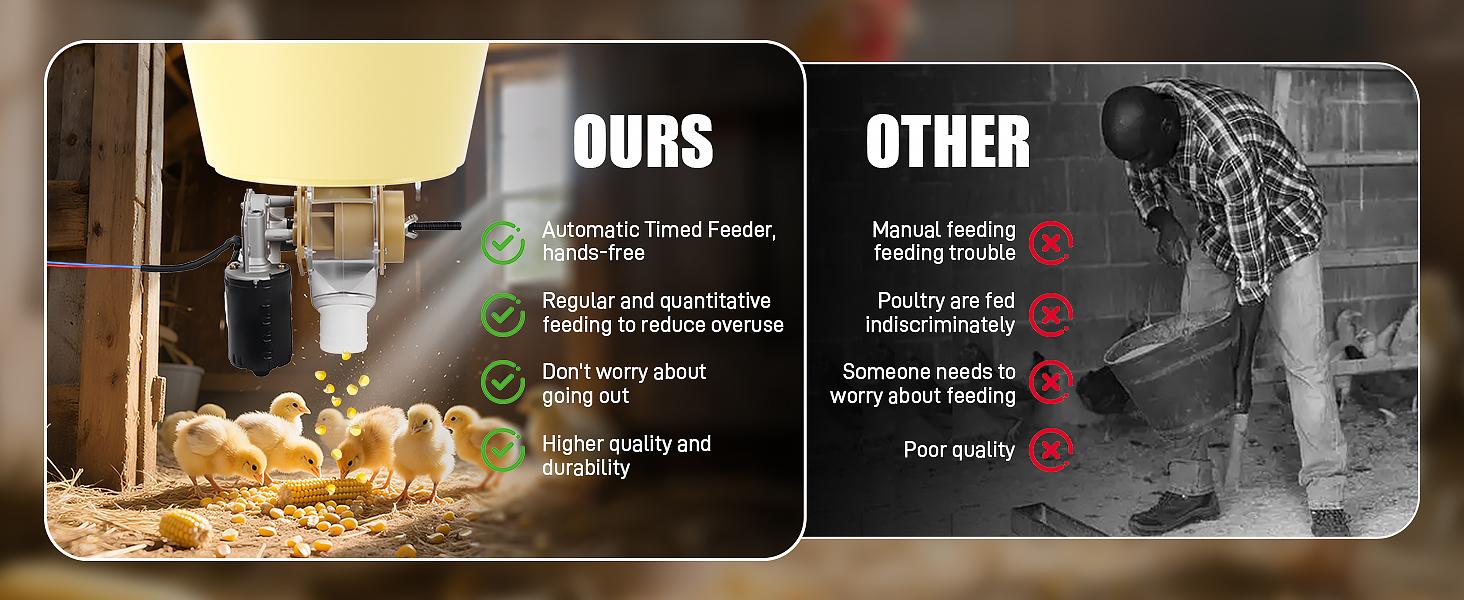 OURS

Automatic Timed Feeder, hands-free

Regular and quantitative feeding to reduce overuse

Don't worry about going out

Higher quality and durability

OTHER

Manual feeding feeding trouble

Poultry are fed indiscriminately

Someone needs to worry about feeding

Poor quality